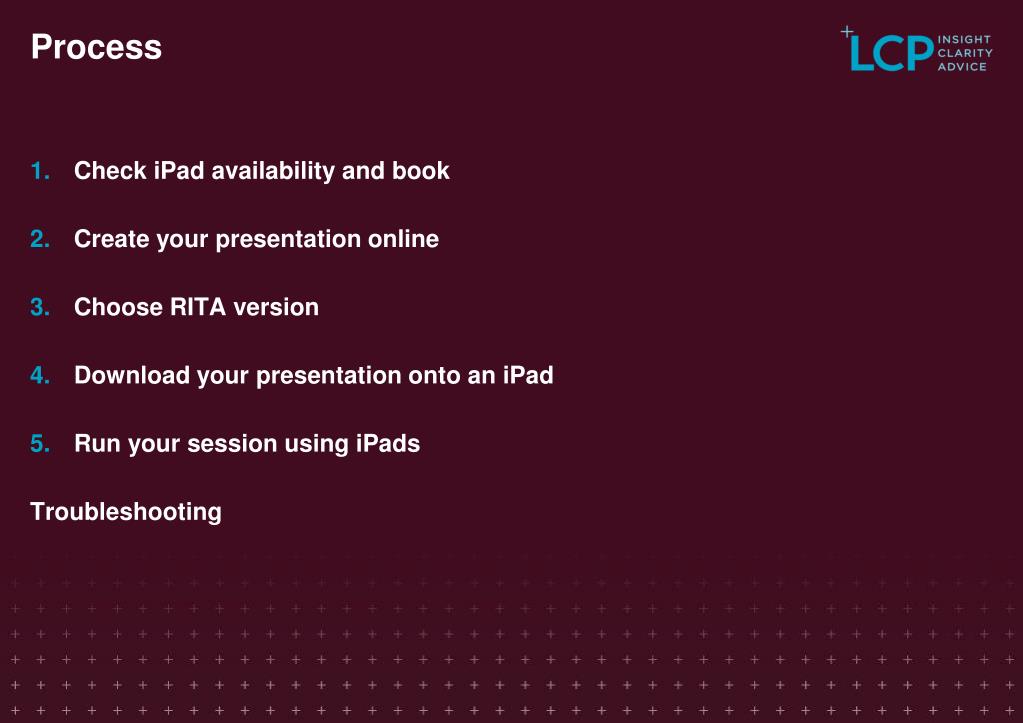 Process

LCP INSIGHT CLARITY ADVICE

1. Check iPad availability and book

2. Create your presentation online

3. Choose RITA version

4. Download your presentation onto an iPad

5. Run your session using iPads

Troubleshooting